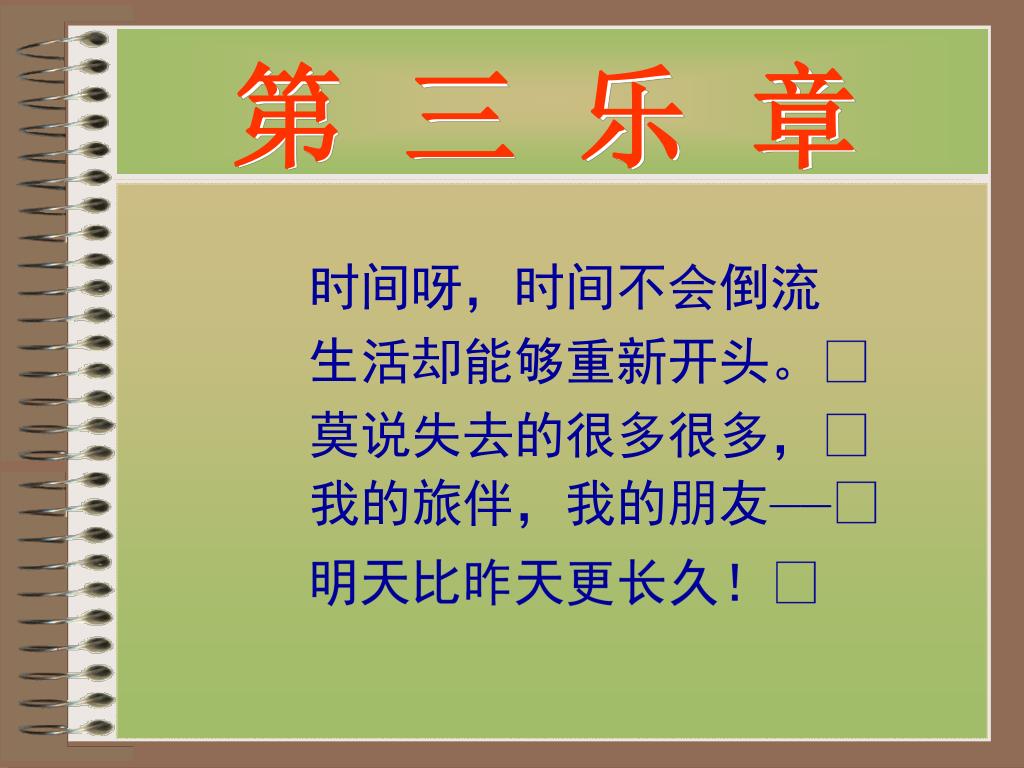 第 三 乐 章

时间呀，时间不会倒流
生活却能够重新开头。□
莫说失去的很多很多，□
我的旅伴，我的朋友—□
明天比昨天更长久！□